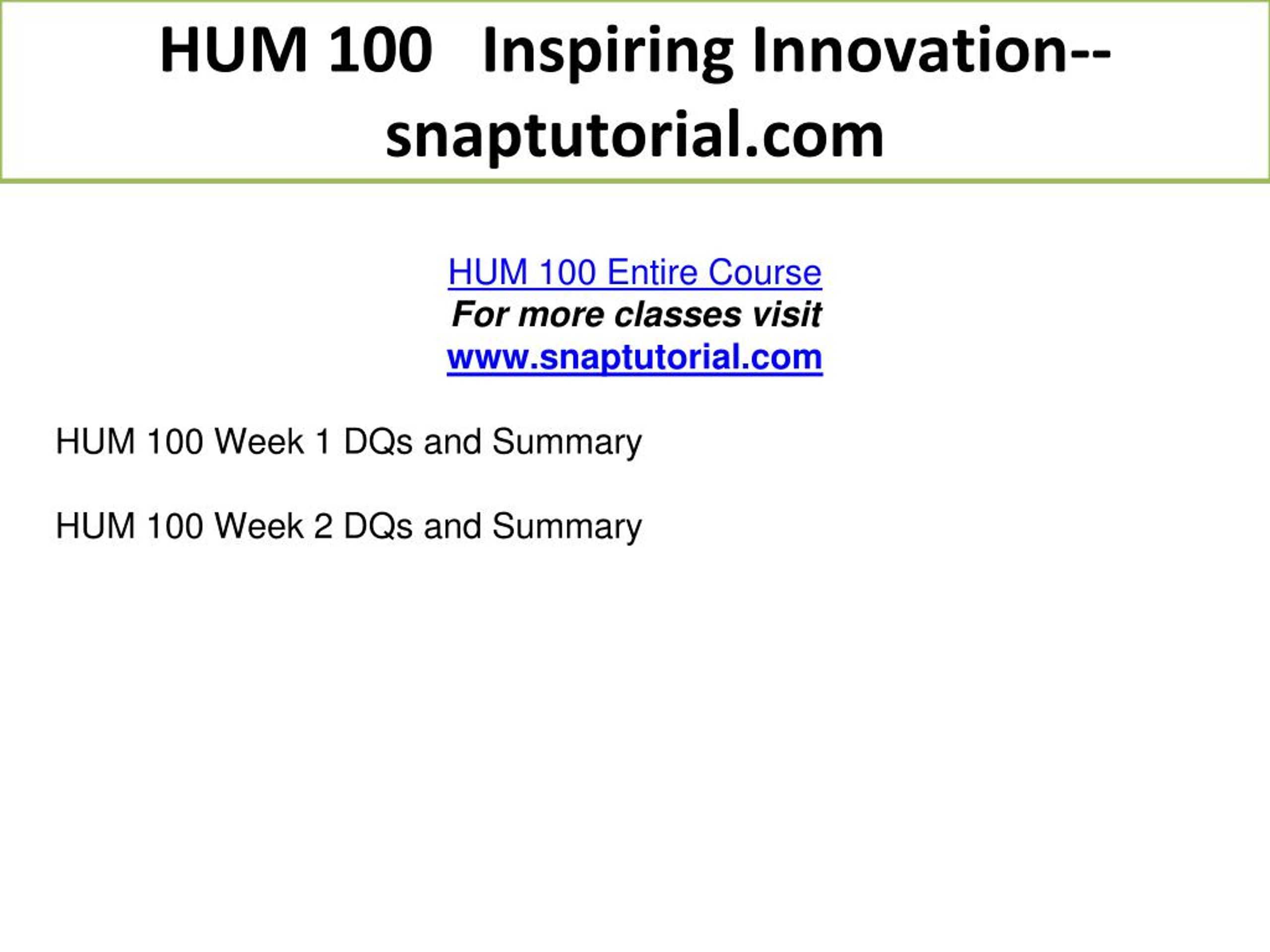 HUM 100 Inspiring Innovation--snaptutorial.com

HUM 100 Entire Course
For more classes visit
www.snaptutorial.com

HUM 100 Week 1 DQs and Summary

HUM 100 Week 2 DQs and Summary